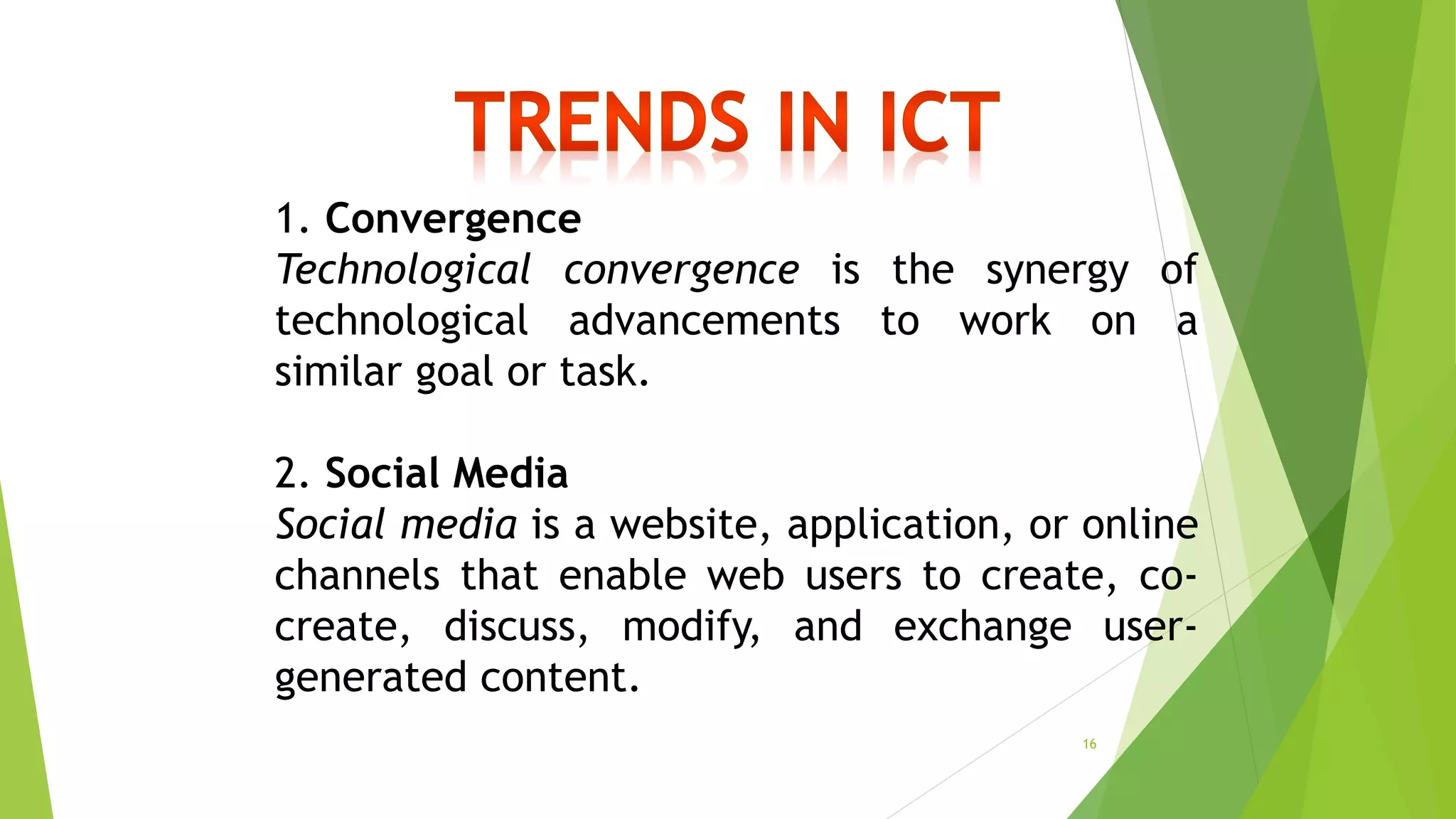 TRENDS IN ICT

1. Convergence
Technological convergence is the synergy of technological advancements to work on a similar goal or task.

2. Social Media
Social media is a website, application, or online channels that enable web users to create, co-create, discuss, modify, and exchange user-generated content.

16